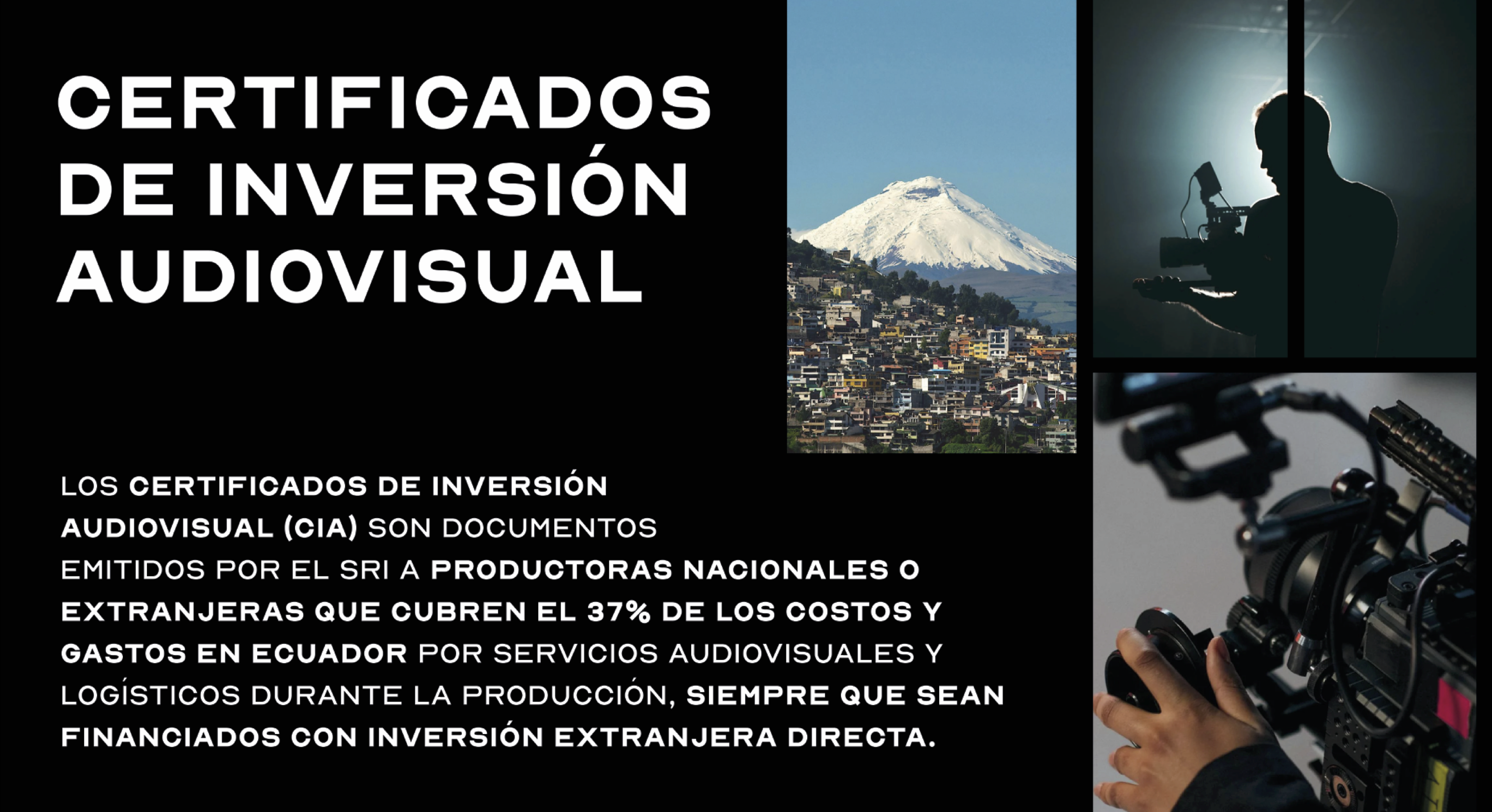 CERTIFICADOS DE INVERSIÓN AUDIOVISUAL

LOS CERTIFICADOS DE INVERSIÓN AUDIOVISUAL (CIA) SON DOCUMENTOS EMITIDOS POR EL SRI A PRODUCTORAS NACIONALES O EXTRANJERAS QUE CUBREN EL 37% DE LOS COSTOS Y GASTOS EN ECUADOR POR SERVICIOS AUDIOVISUALES Y LOGÍSTICOS DURANTE LA PRODUCCIÓN, SIEMPRE QUE SEAN FINANCIADOS CON INVERSIÓN EXTRANJERA DIRECTA.